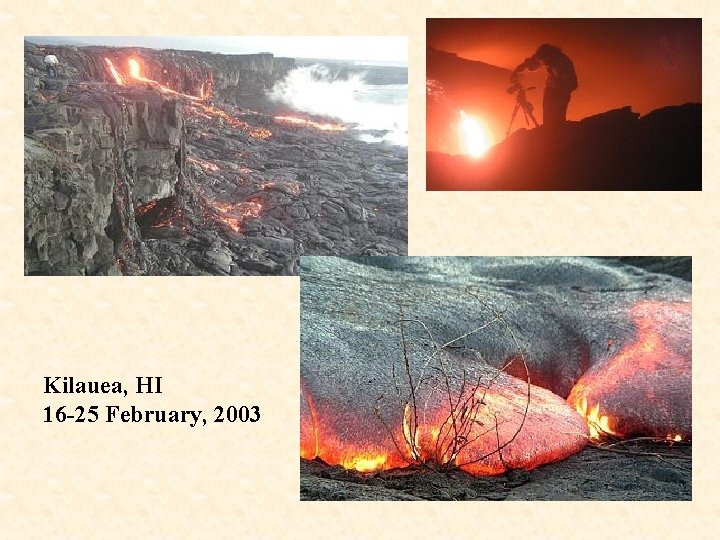 Kilauea, HI
16-25 February, 2003